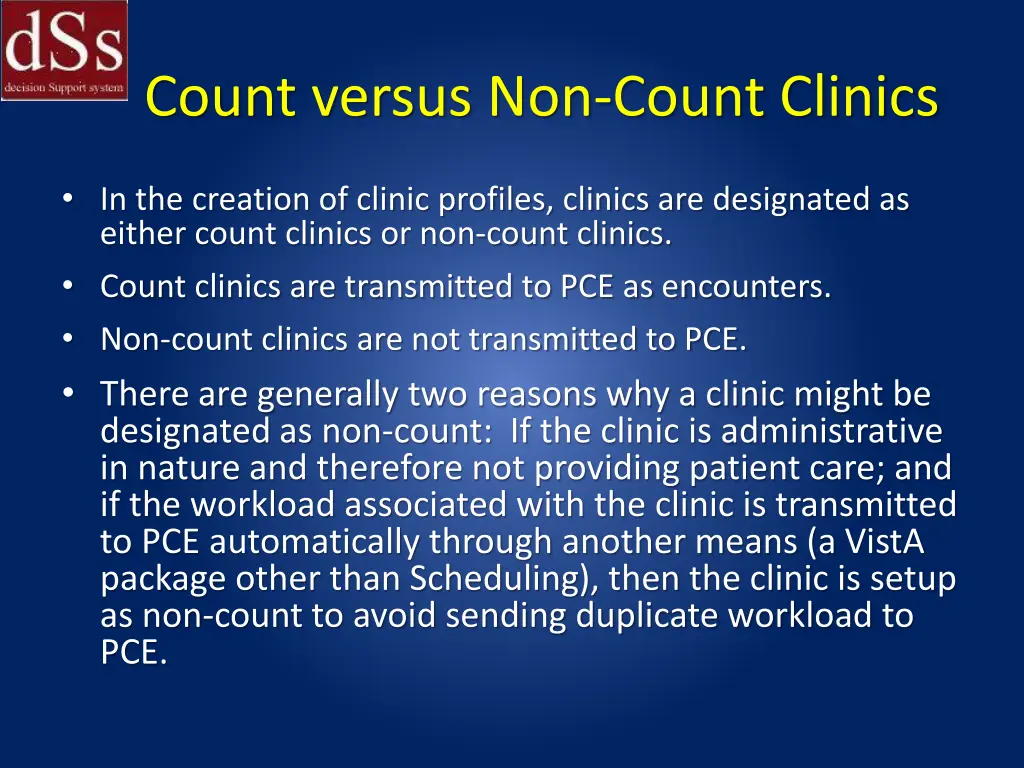 dSs
decision Support system

Count versus Non-Count Clinics

• In the creation of clinic profiles, clinics are designated as either count clinics or non-count clinics.
• Count clinics are transmitted to PCE as encounters.
• Non-count clinics are not transmitted to PCE.
• There are generally two reasons why a clinic might be designated as non-count: If the clinic is administrative in nature and therefore not providing patient care; and if the workload associated with the clinic is transmitted to PCE automatically through another means (a VistA package other than Scheduling), then the clinic is setup as non-count to avoid sending duplicate workload to PCE.